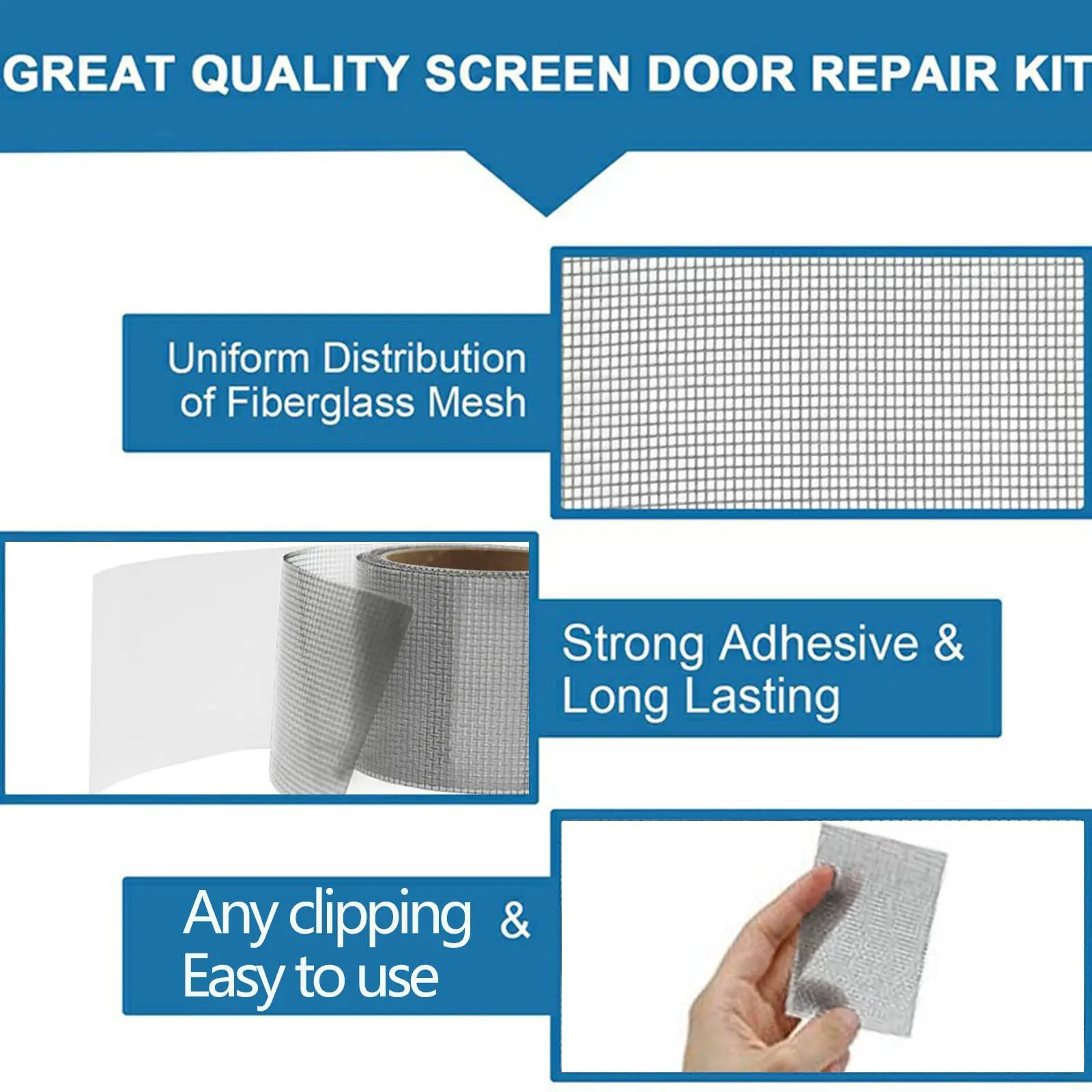 GREAT QUALITY SCREEN DOOR REPAIR KIT

Uniform Distribution of Fiberglass Mesh

Strong Adhesive & Long Lasting

Any clipping & Easy to use